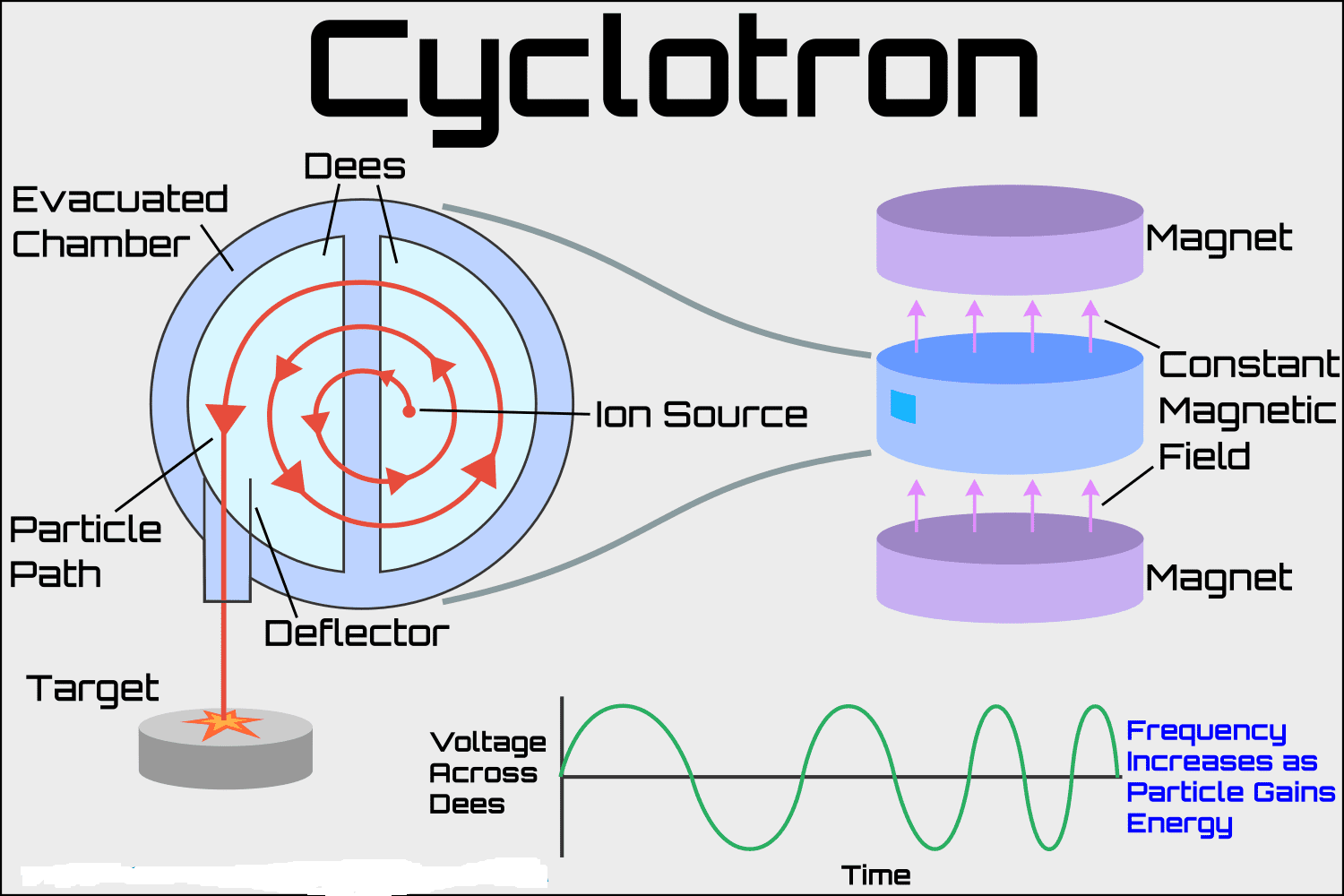 Cyclotron

Dees

Evacuated Chamber

Ion Source

Particle Path

Deflector

Target

Magnet

Constant Magnetic Field

Magnet

Voltage Across Dees

Time

Frequency Increases as Particle Gains Energy